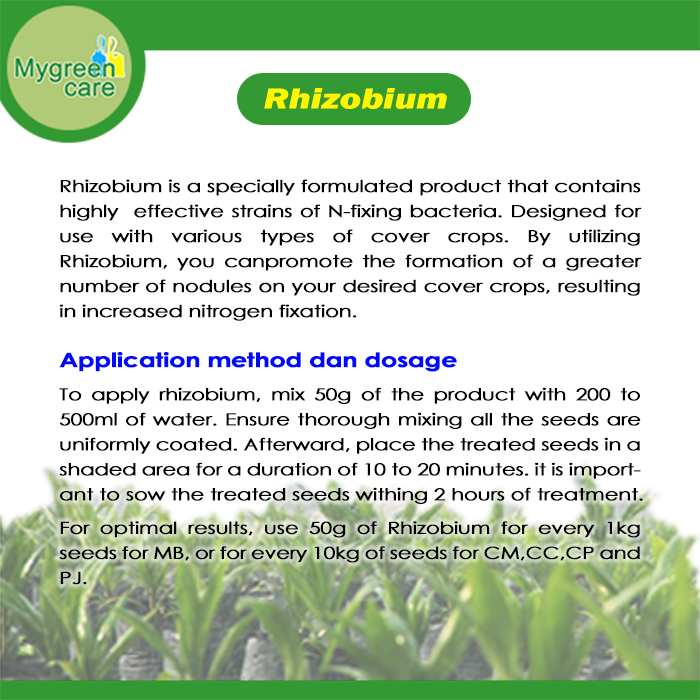 Mygreen care

Rhizobium

Rhizobium is a specially formulated product that contains highly effective strains of N-fixing bacteria. Designed for use with various types of cover crops. By utilizing Rhizobium, you canpromote the formation of a greater number of nodules on your desired cover crops, resulting in increased nitrogen fixation.

Application method dan dosage

To apply rhizobium, mix 50g of the product with 200 to 500ml of water. Ensure thorough mixing all the seeds are uniformly coated. Afterward, place the treated seeds in a shaded area for a duration of 10 to 20 minutes. it is important to sow the treated seeds withing 2 hours of treatment.

For optimal results, use 50g of Rhizobium for every 1kg seeds for MB, or for every 10kg of seeds for CM,CC,CP and PJ.